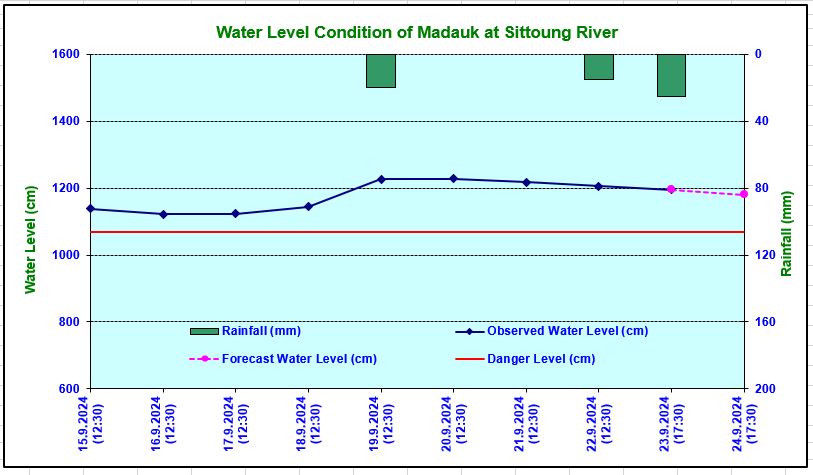 Water Level Condition of Madauk at Sittoung River

Water Level (cm)

1600
1400
1200
1000
800
600

Rainfall (mm)

0
40
80
120
160
200

Rainfall (mm)
Observed Water Level (cm)
Forecast Water Level (cm)
Danger Level (cm)

15.9.2024 (12:30)
16.9.2024 (12:30)
17.9.2024 (12:30)
18.9.2024 (12:30)
19.9.2024 (12:30)
20.9.2024 (12:30)
21.9.2024 (12:30)
22.9.2024 (12:30)
23.9.2024 (17:30)
24.9.2024 (17:30)